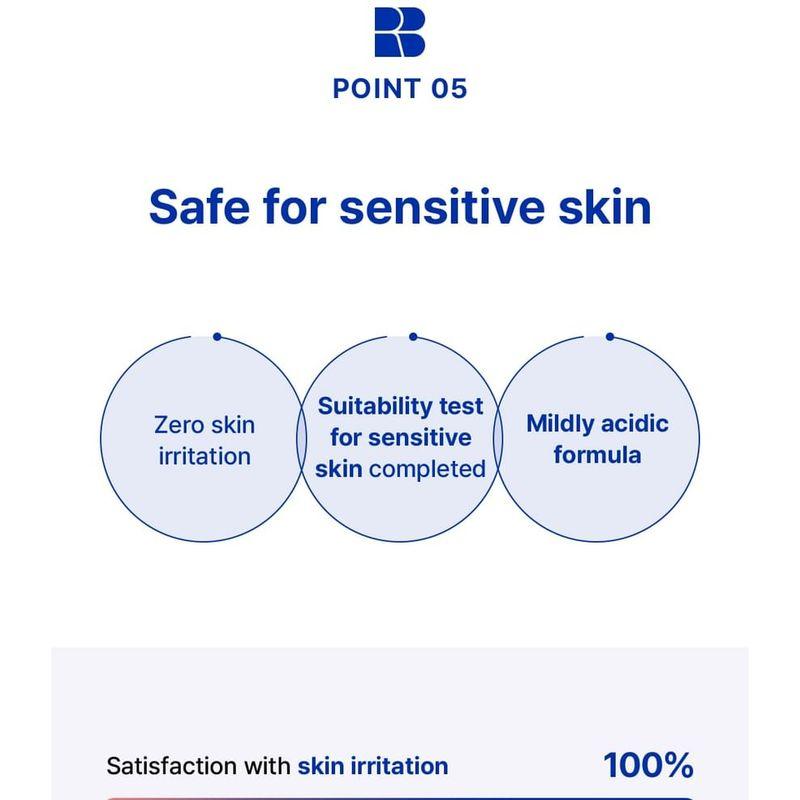 POINT 05

Safe for sensitive skin

Zero skin irritation

Suitability test for sensitive skin completed

Mildly acidic formula

Satisfaction with skin irritation 100%